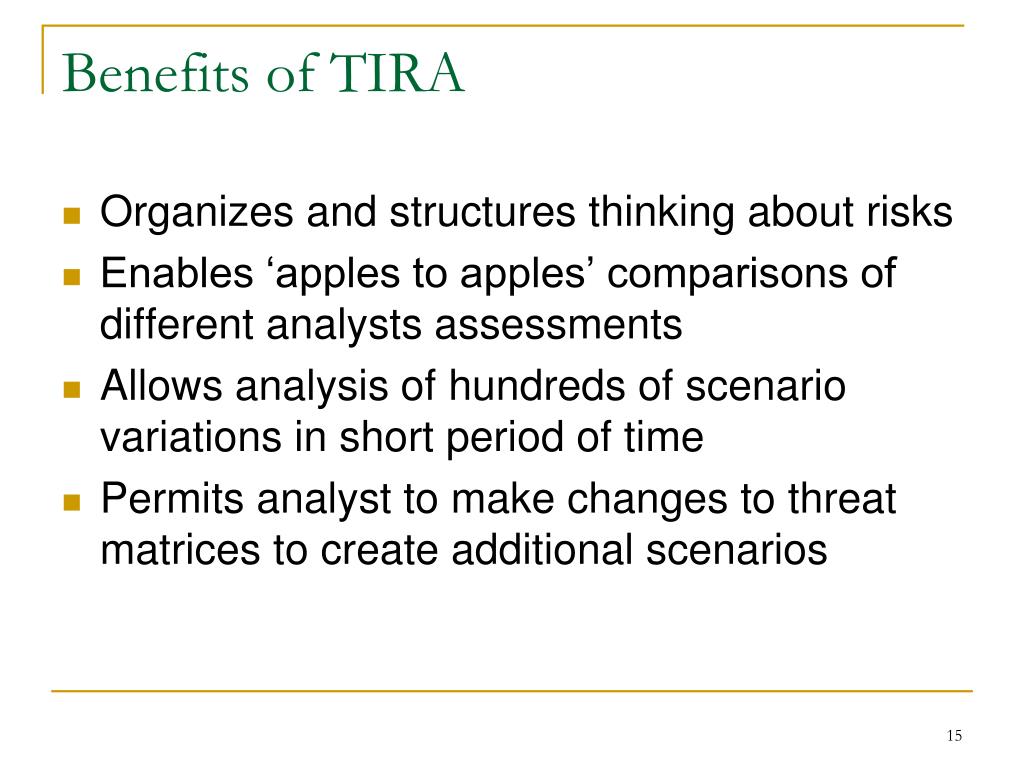 Benefits of TIRA

- Organizes and structures thinking about risks
- Enables ‘apples to apples’ comparisons of different analysts assessments
- Allows analysis of hundreds of scenario variations in short period of time
- Permits analyst to make changes to threat matrices to create additional scenarios

15